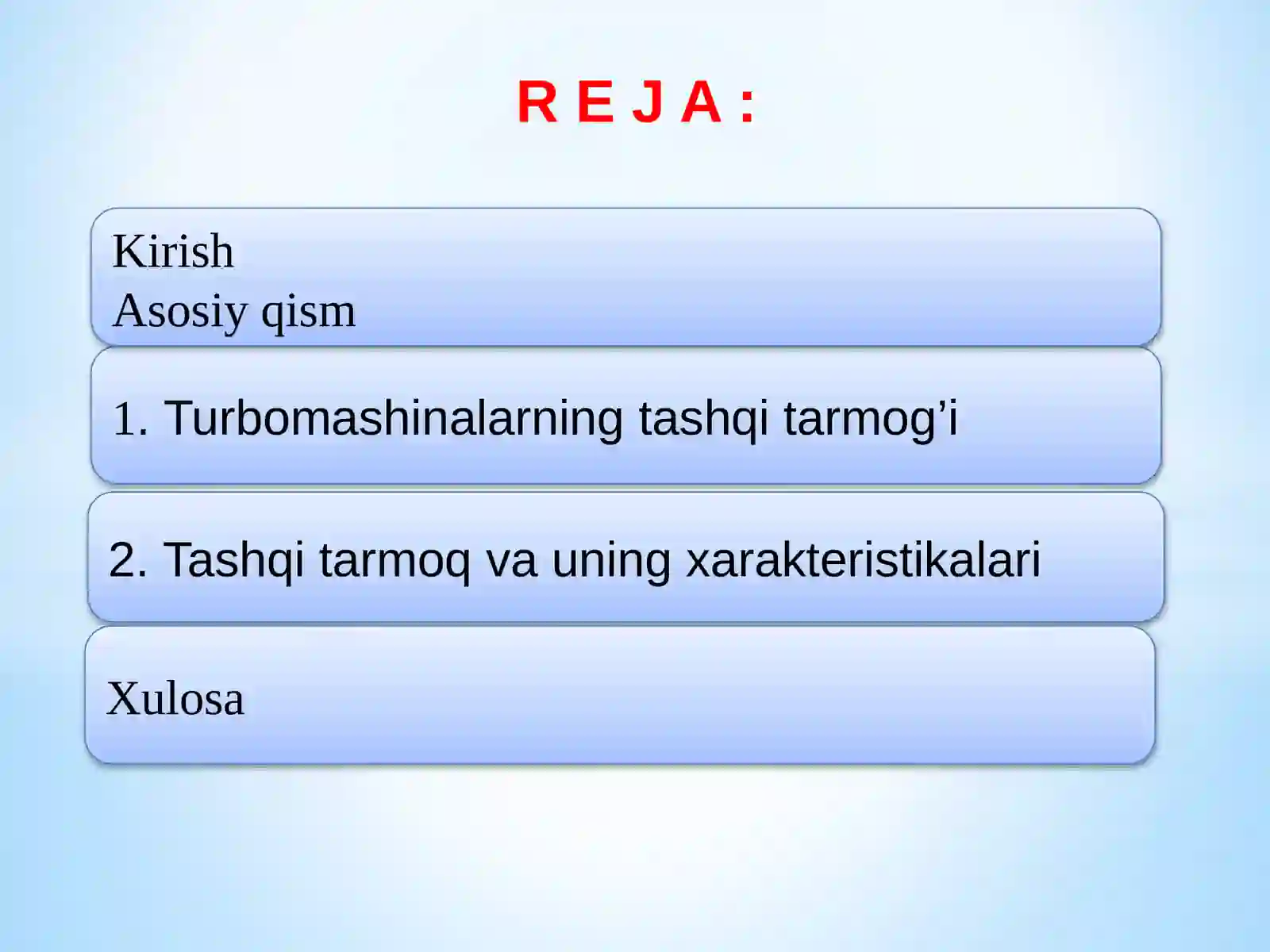 R E J A :

Kirish
Asosiy qism

1. Turbomashinalarning tashqi tarmog’i

2. Tashqi tarmoq va uning xarakteristikalari

Xulosa